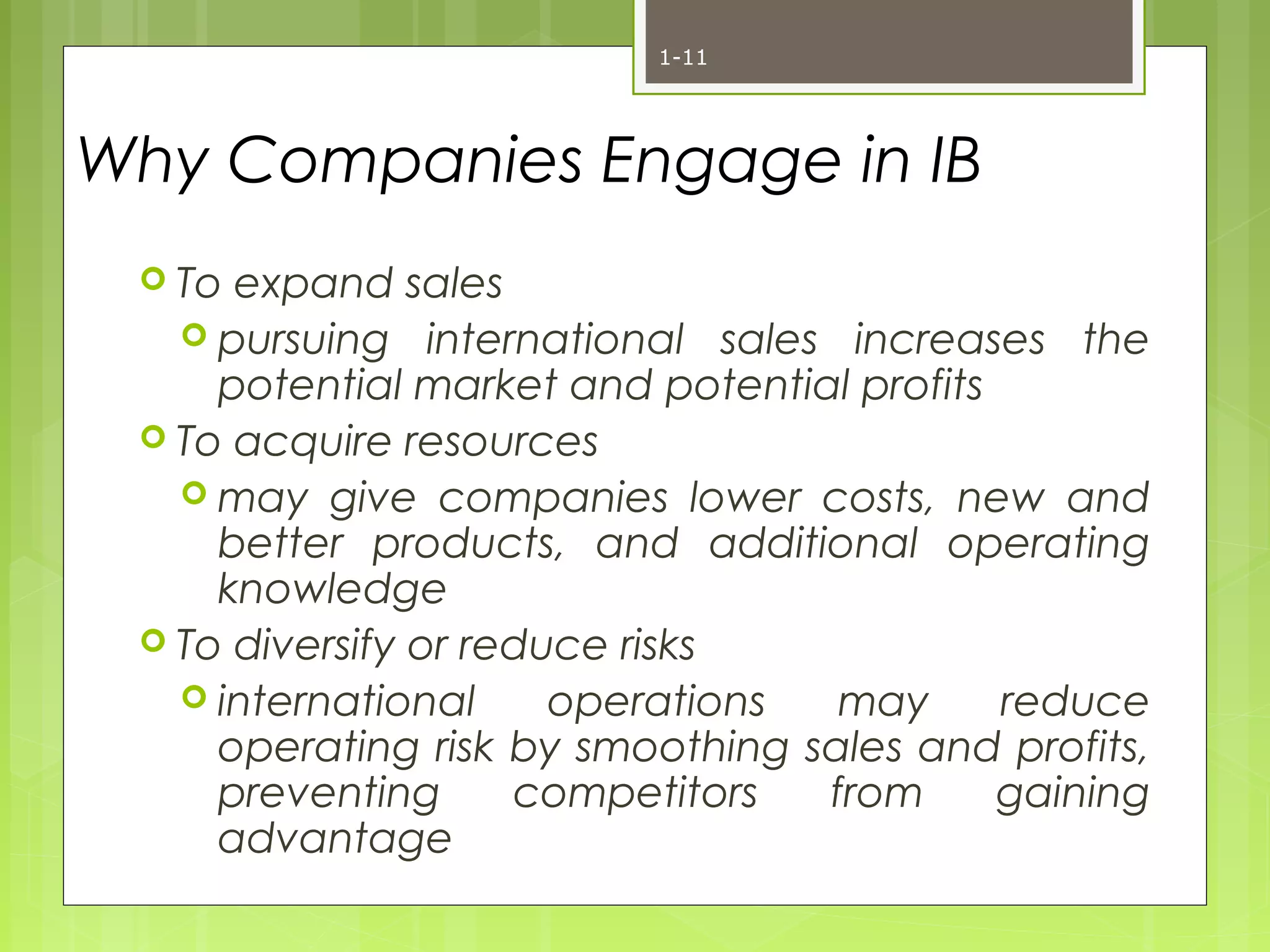 1-11

Why Companies Engage in IB

To expand sales

pursuing international sales increases the potential market and potential profits

To acquire resources

may give companies lower costs, new and better products, and additional operating knowledge

To diversify or reduce risks

international operations may reduce operating risk by smoothing sales and profits, preventing competitors from gaining advantage